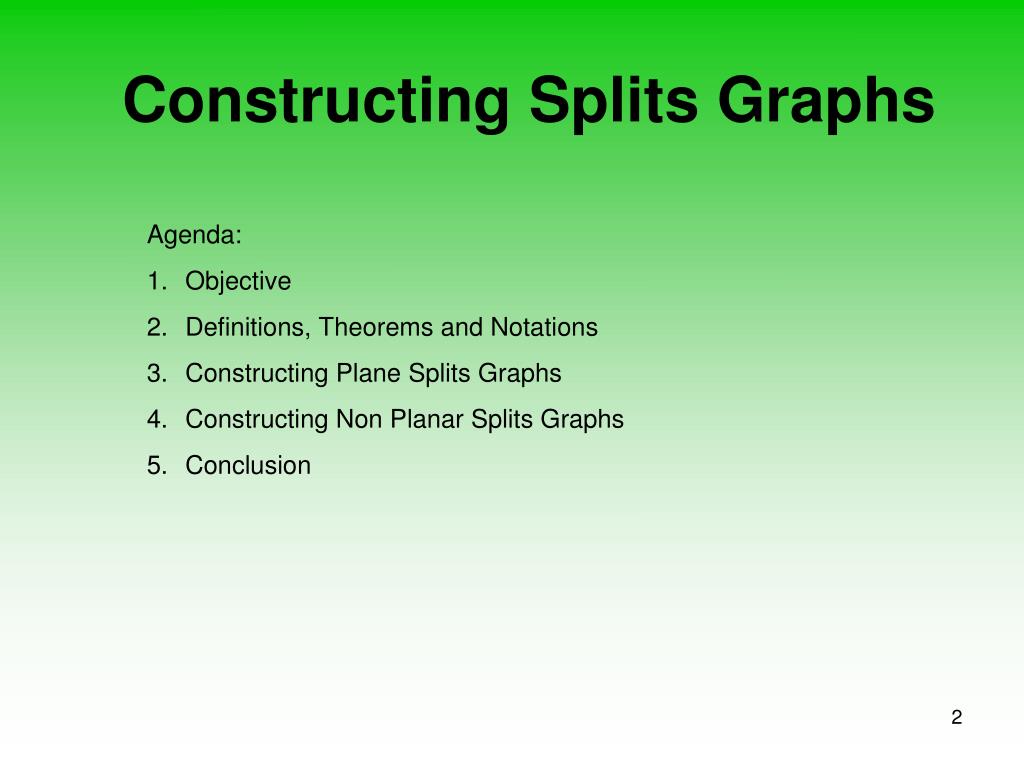 Constructing Splits Graphs

Agenda:

1. Objective
2. Definitions, Theorems and Notations
3. Constructing Plane Splits Graphs
4. Constructing Non Planar Splits Graphs
5. Conclusion

2